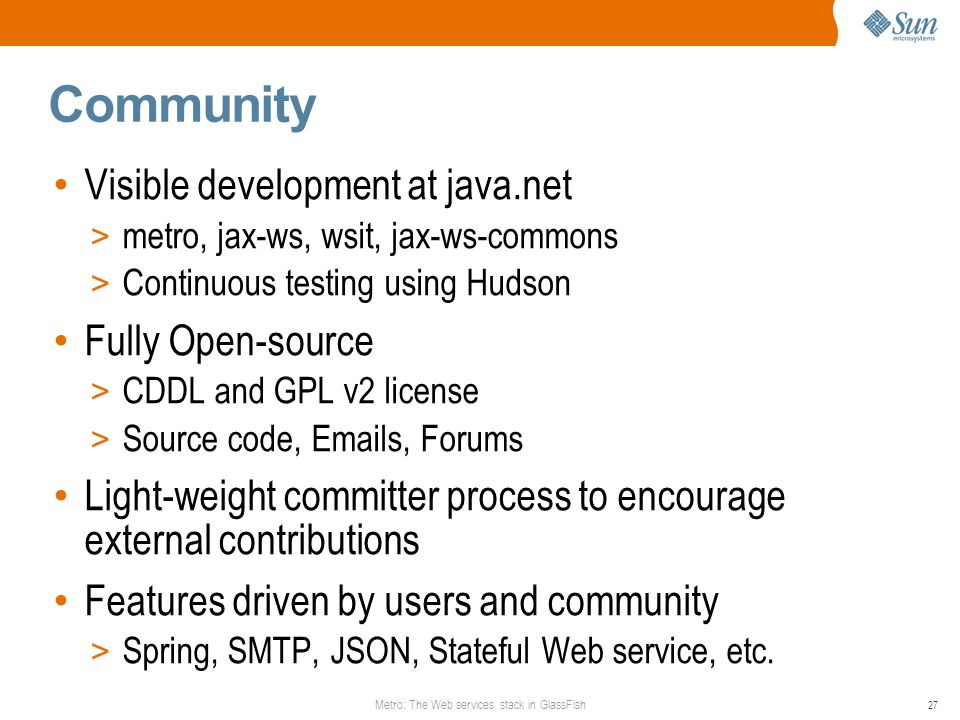 Sun microsystems

Community

• Visible development at java.net
> metro, jax-ws, wsit, jax-ws-commons
> Continuous testing using Hudson

• Fully Open-source
> CDDL and GPL v2 license
> Source code, Emails, Forums

• Light-weight committer process to encourage external contributions

• Features driven by users and community
> Spring, SMTP, JSON, Stateful Web service, etc.

Metro: The Web services stack in GlassFish

27